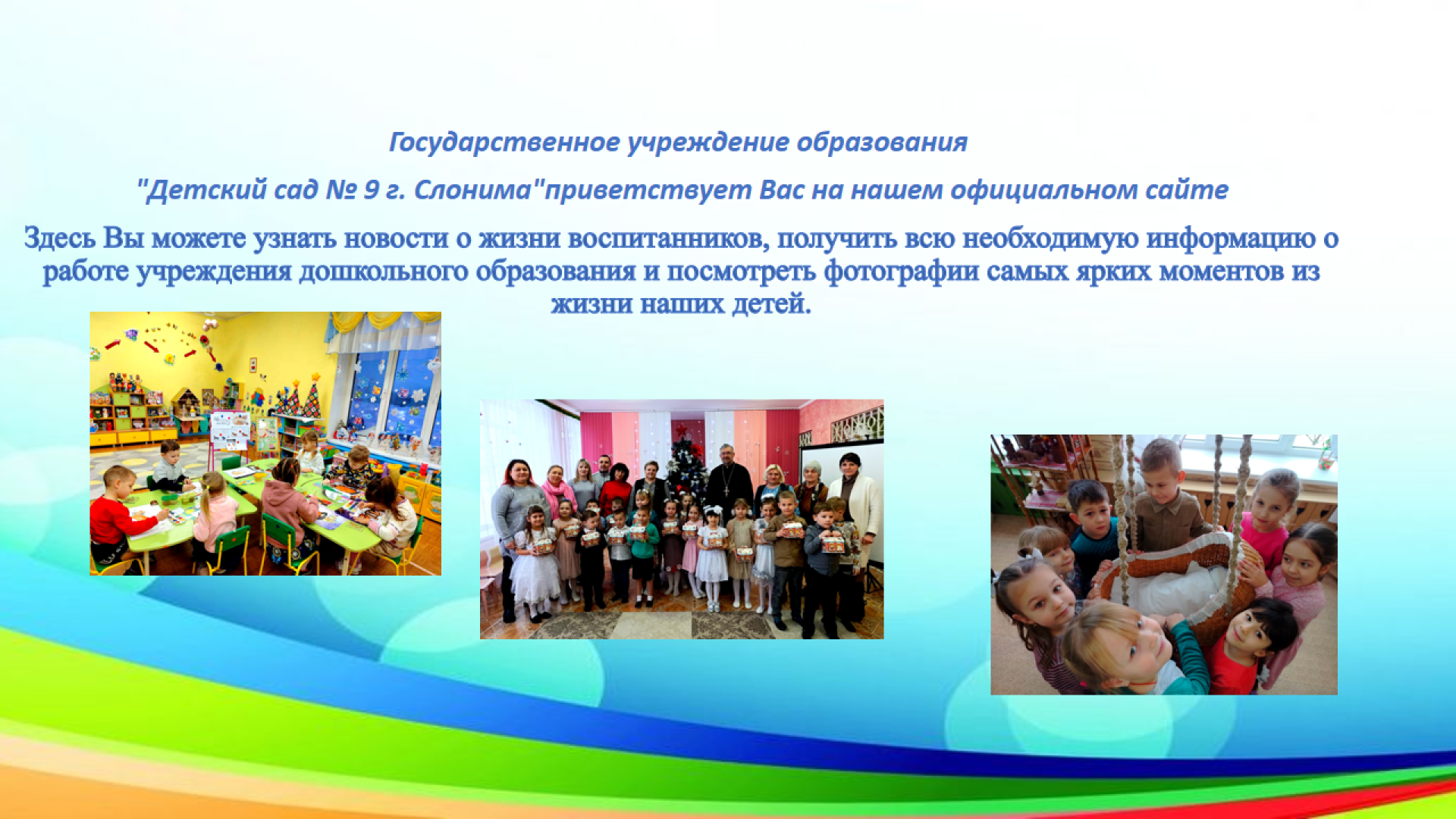 Государственное учреждение образования

"Детский сад № 9 г. Слонима"приветствует Вас на нашем официальном сайте

Здесь Вы можете узнать новости о жизни воспитанников, получить всю необходимую информацию о работе учреждения дошкольного образования и посмотреть фотографии самых ярких моментов из жизни наших детей.